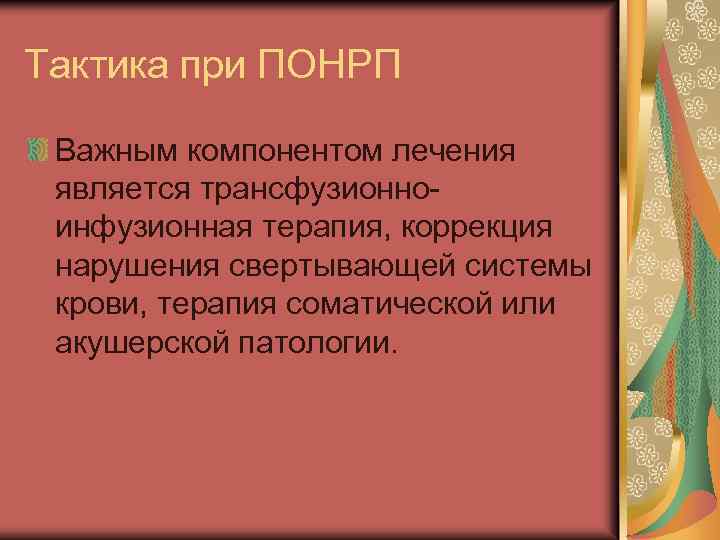 Тактика при ПОНРП

Важным компонентом лечения является трансфузионно-инфузионная терапия, коррекция нарушения свертывающей системы крови, терапия соматической или акушерской патологии.